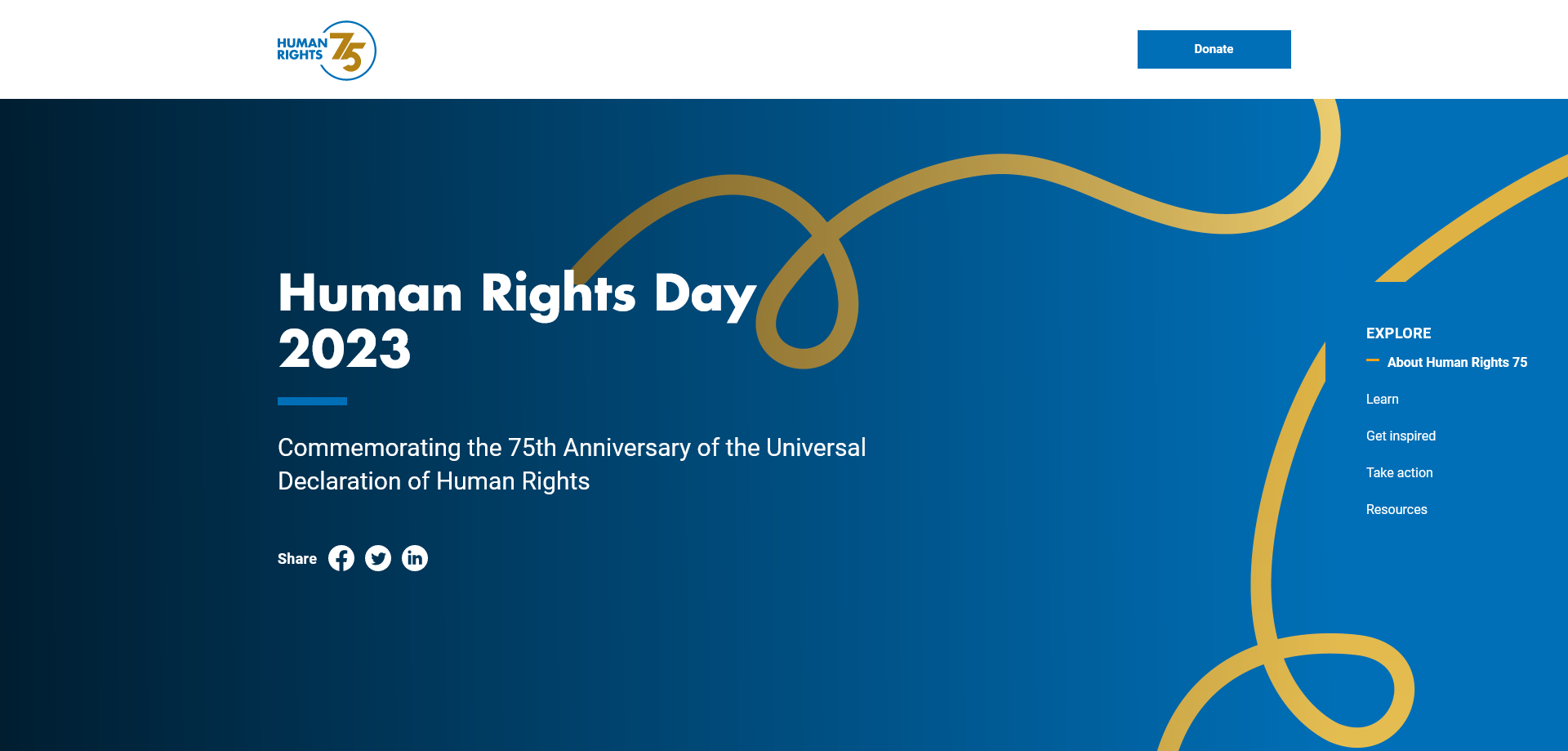 HUMAN RIGHTS 75

Donate

Human Rights Day 2023

Commemorating the 75th Anniversary of the Universal Declaration of Human Rights

Share

EXPLORE
About Human Rights 75
Learn
Get inspired
Take action
Resources